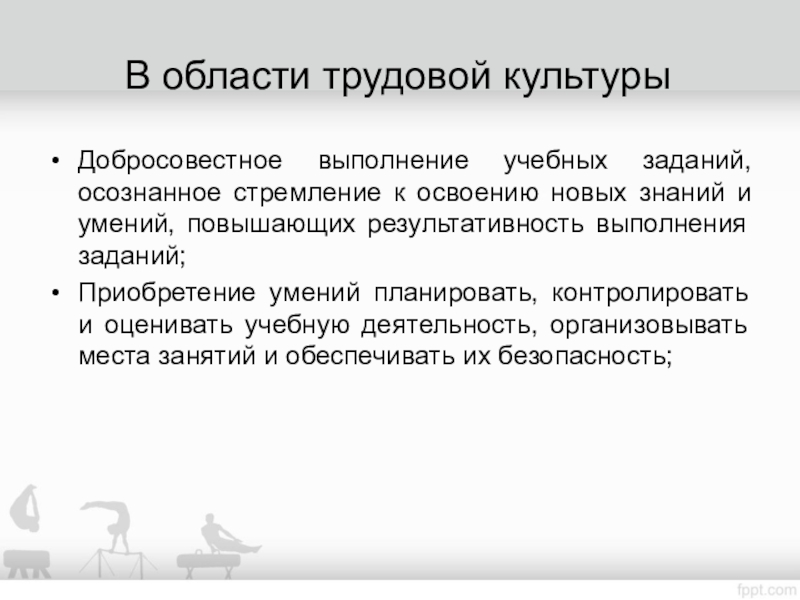 В области трудовой культуры

• Добросовестное выполнение учебных заданий, осознанное стремление к освоению новых знаний и умений, повышающих результативность выполнения заданий;
• Приобретение умений планировать, контролировать и оценивать учебную деятельность, организовывать места занятий и обеспечивать их безопасность;

fppt.com